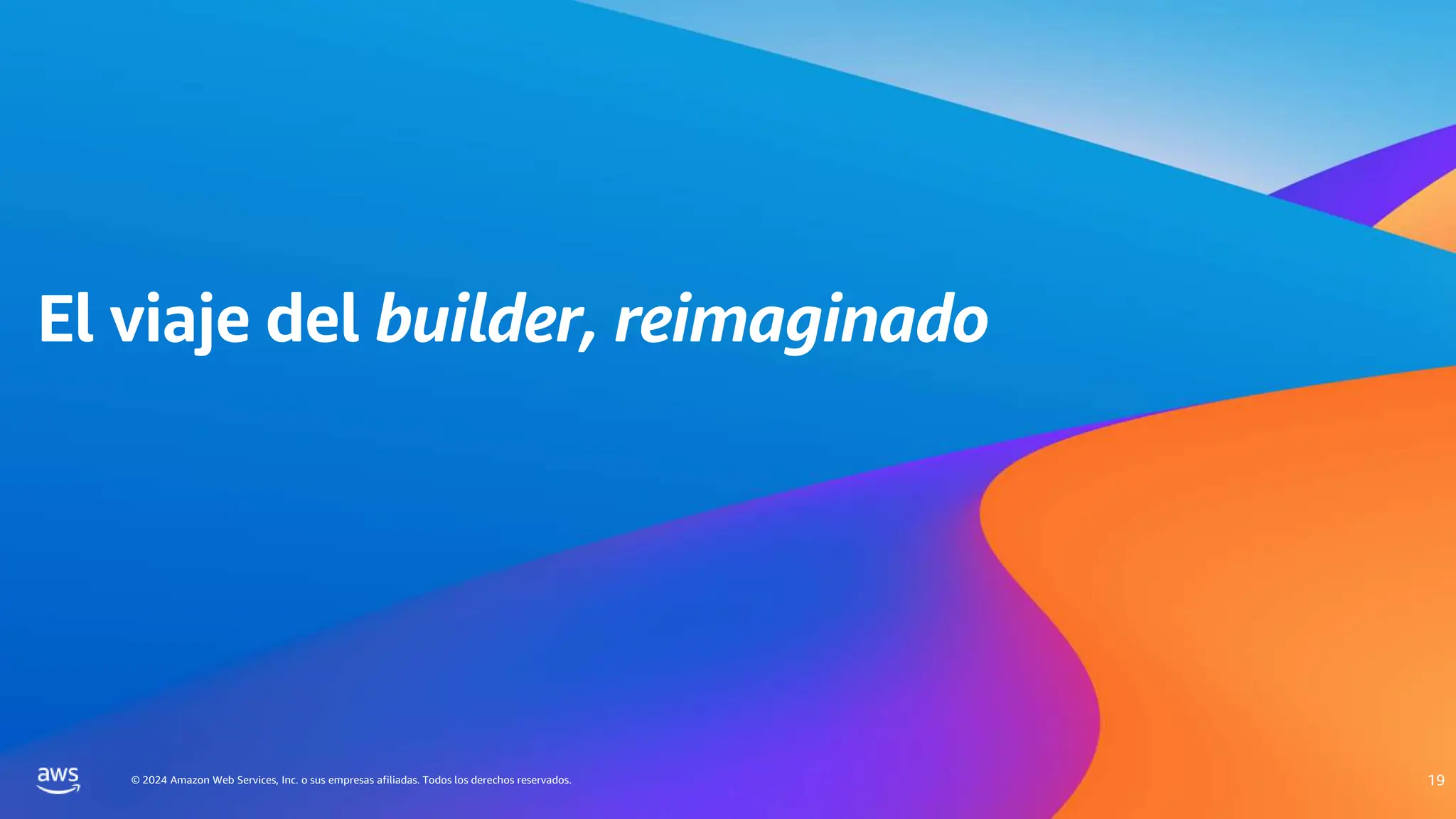 El viaje del builder, reimaginado

aws

© 2024 Amazon Web Services, Inc. o sus empresas afiliadas. Todos los derechos reservados.

19